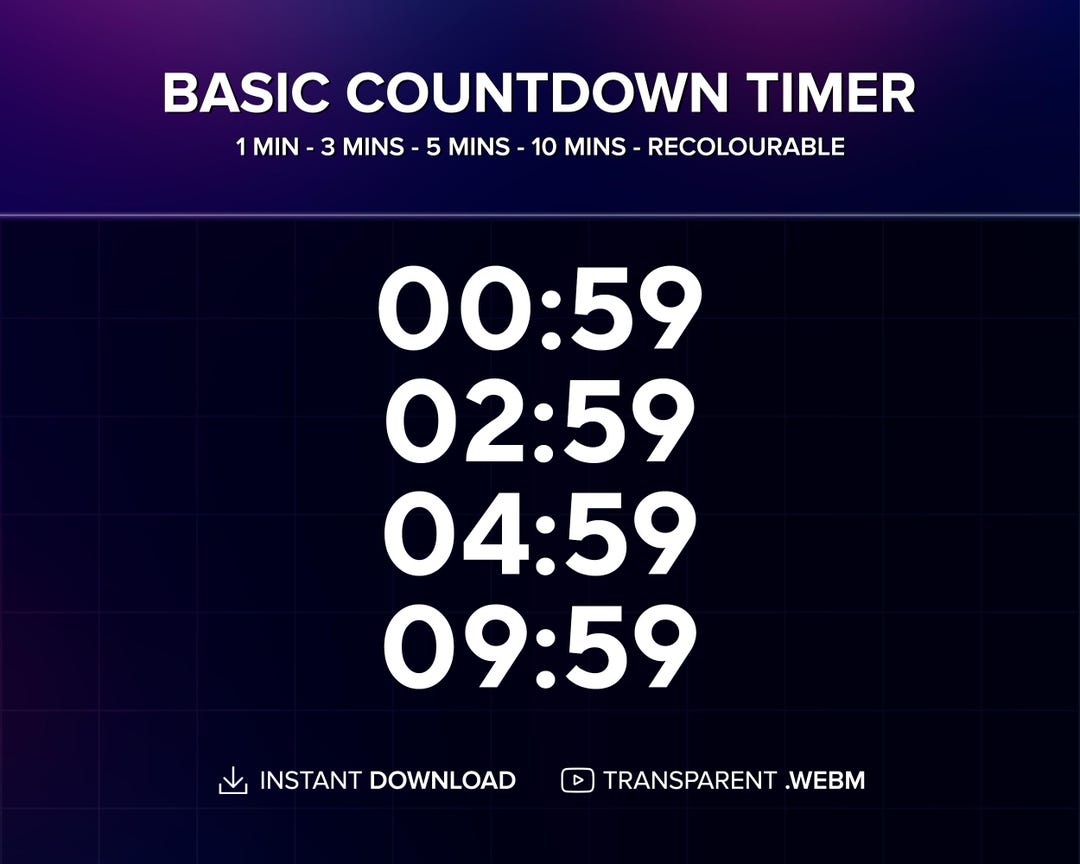 BASIC COUNTDOWN TIMER

1 MIN - 3 MINS - 5 MINS - 10 MINS - RECOLOURABLE

00:59
02:59
04:59
09:59

INSTANT DOWNLOAD TRANSPARENT .WEBM